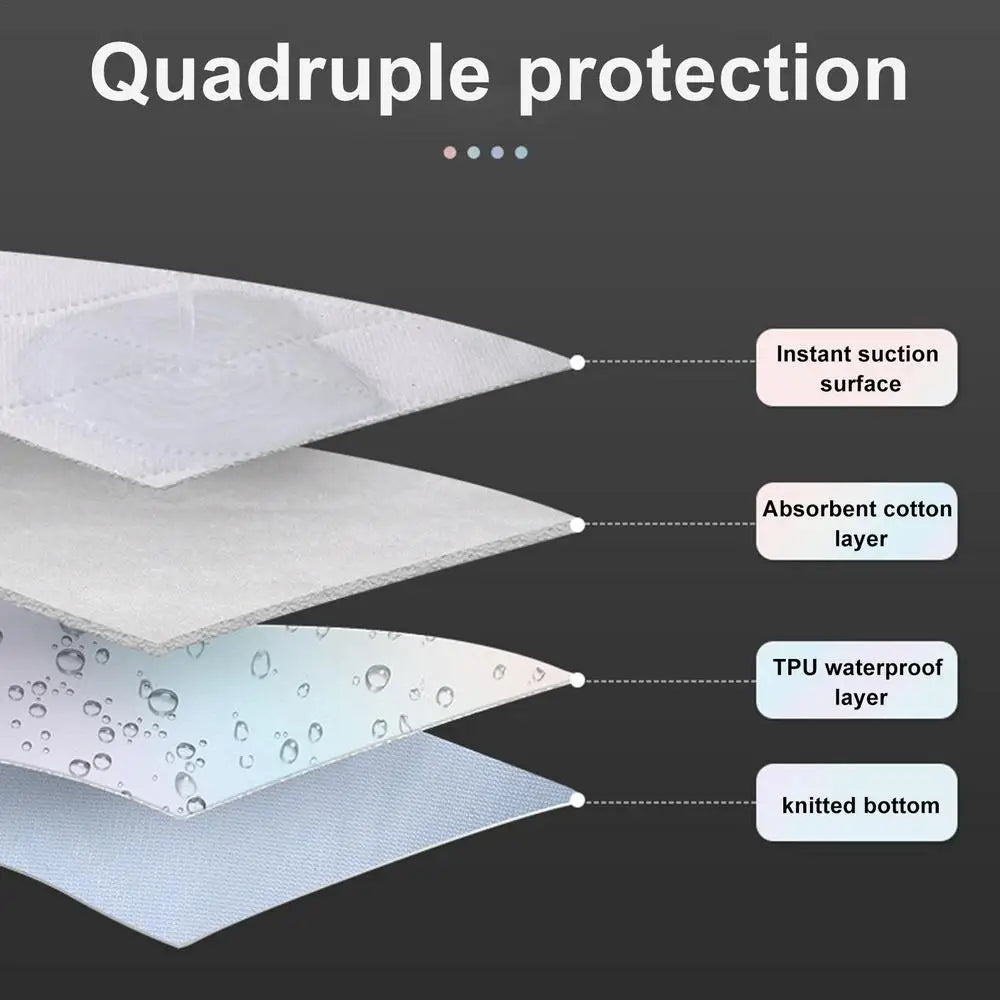 Quadruple protection

Instant suction surface

Absorbent cotton layer

TPU waterproof layer

knitted bottom